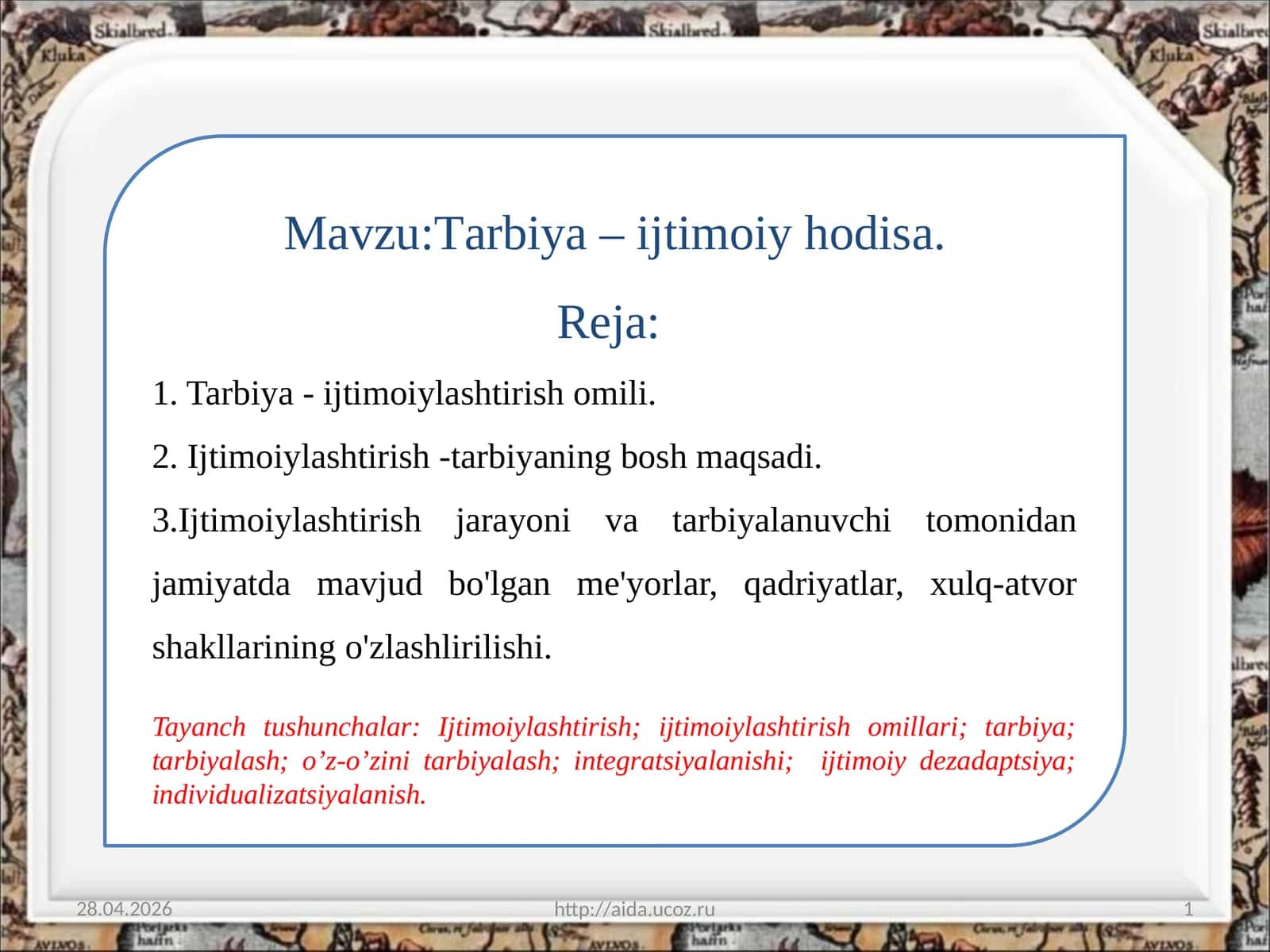 Mavzu:Tarbiya – ijtimoiy hodisa.

Reja:

1. Tarbiya - ijtimoiylashtirish omili.

2. Ijtimoiylashtirish -tarbiyaning bosh maqsadi.

3.Ijtimoiylashtirish jarayoni va tarbiyalanuvchi tomonidan jamiyatda mavjud bo'lgan me'yorlar, qadriyatlar, xulq-atvor shakllarining o'zlashlirilishi.

Tayanch tushunchalar: Ijtimoiylashtirish; ijtimoiylashtirish omillari; tarbiya; tarbiyalash; o’z-o’zini tarbiyalash; integratsiyalanishi; ijtimoiy dezadaptsiya; individualizatsiyalanish.

28.04.2026

http://aida.ucoz.ru

1